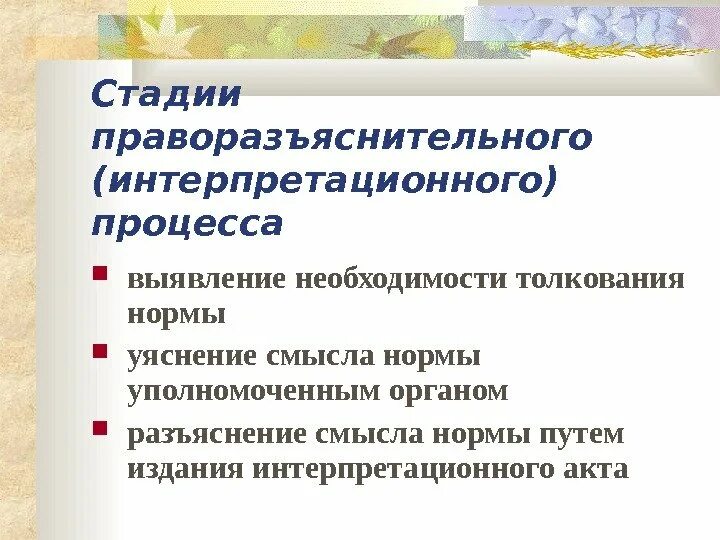 Стадии праворазъяснительного (интерпретационного) процесса

- выявление необходимости толкования нормы
- уяснение смысла нормы уполномоченным органом
- разъяснение смысла нормы путем издания интерпретационного акта